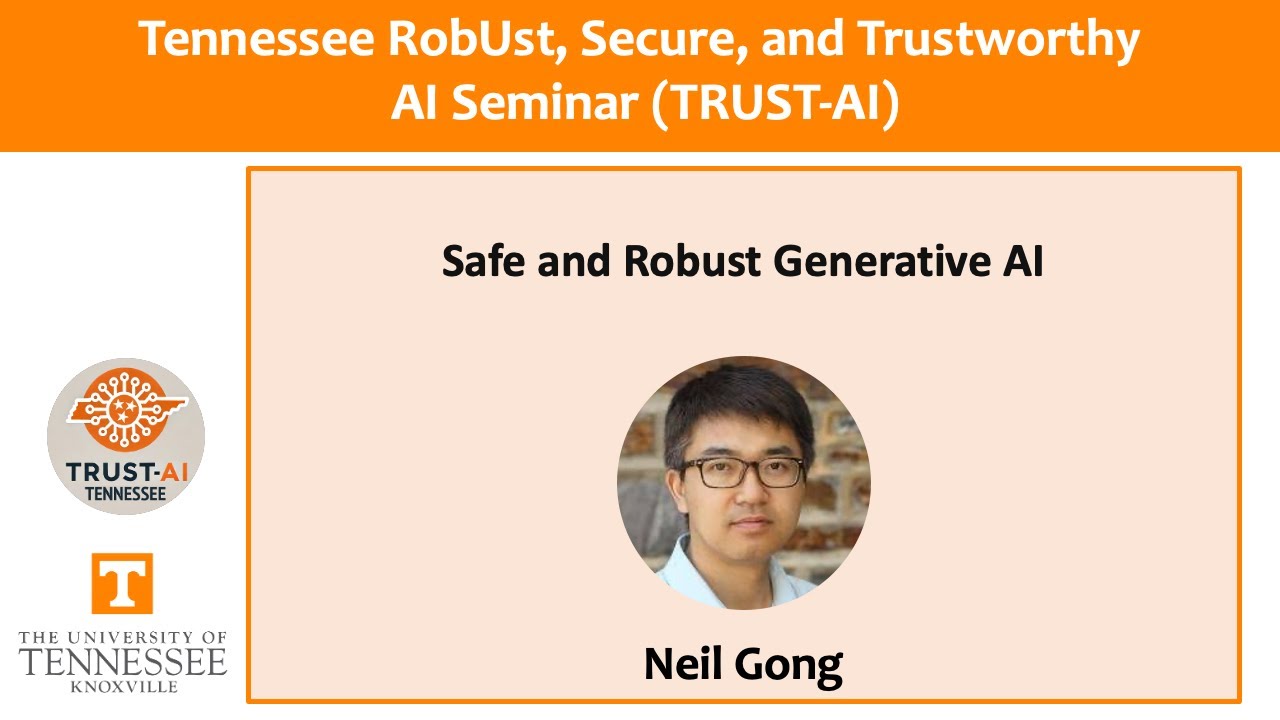 Tennessee RobUst, Secure, and Trustworthy AI Seminar (TRUST-AI)

Safe and Robust Generative AI

Neil Gong

TRUST-AI
TENNESSEE

T
THE UNIVERSITY OF
TENNESSEE
KNOXVILLE